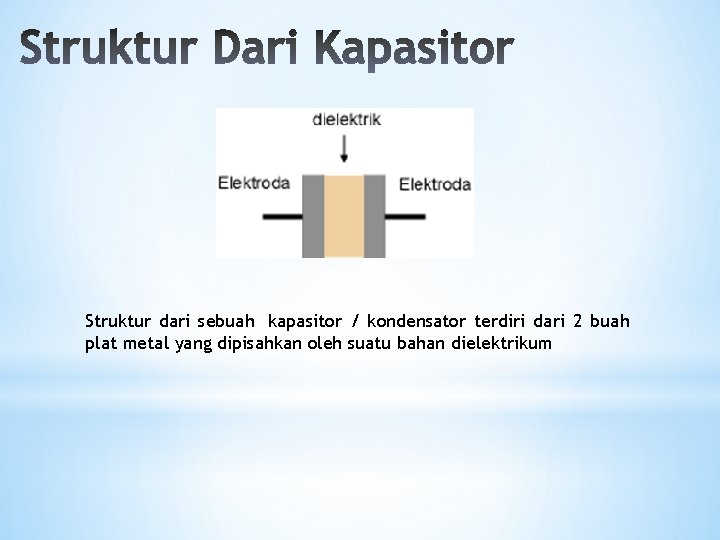 Struktur Dari Kapasitor

dielektrik

Elektroda

Elektroda

Struktur dari sebuah kapasitor / kondensator terdiri dari 2 buah plat metal yang dipisahkan oleh suatu bahan dielektrikum